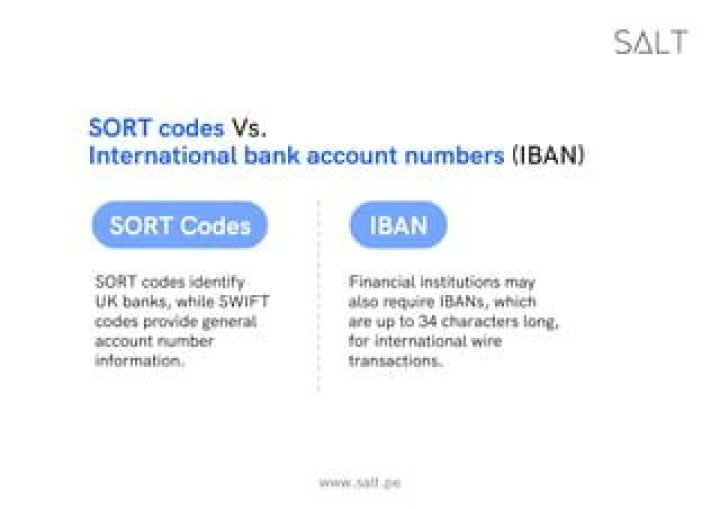 SALT

SORT codes Vs.
International bank account numbers (IBAN)

SORT Codes

SORT codes identify UK banks, while SWIFT codes provide general account number information.

IBAN

Financial institutions may also require IBANs, which are up to 34 characters long, for international wire transactions.

www.salt.pe